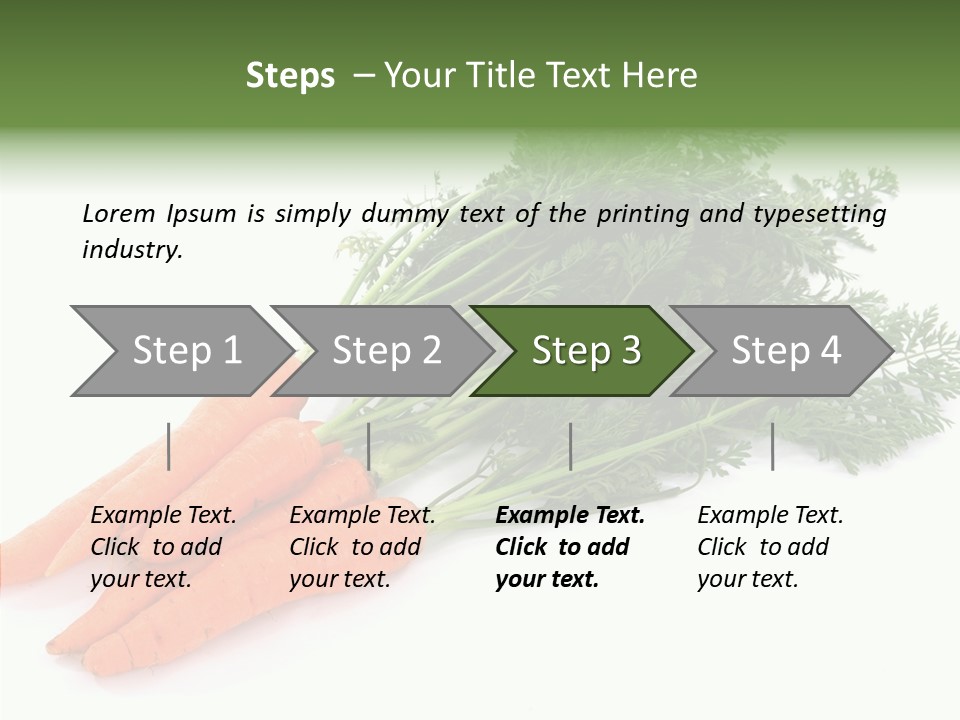 Steps – Your Title Text Here

Lorem Ipsum is simply dummy text of the printing and typesetting industry.

Step 1

Step 2

Step 3

Step 4

Example Text. Click to add your text.

Example Text. Click to add your text.

Example Text. Click to add your text.

Example Text. Click to add your text.